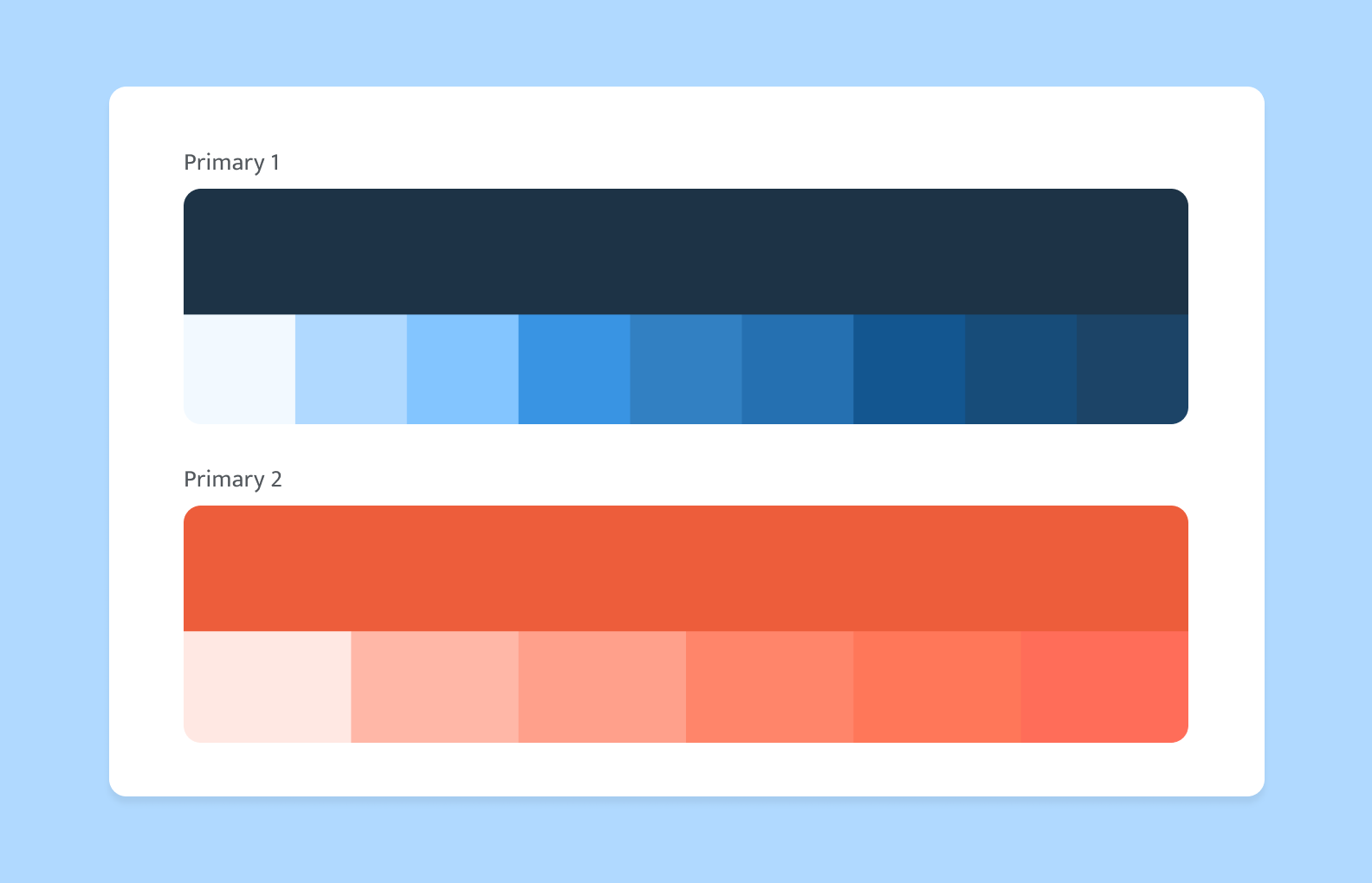 Primary 1

Primary 2